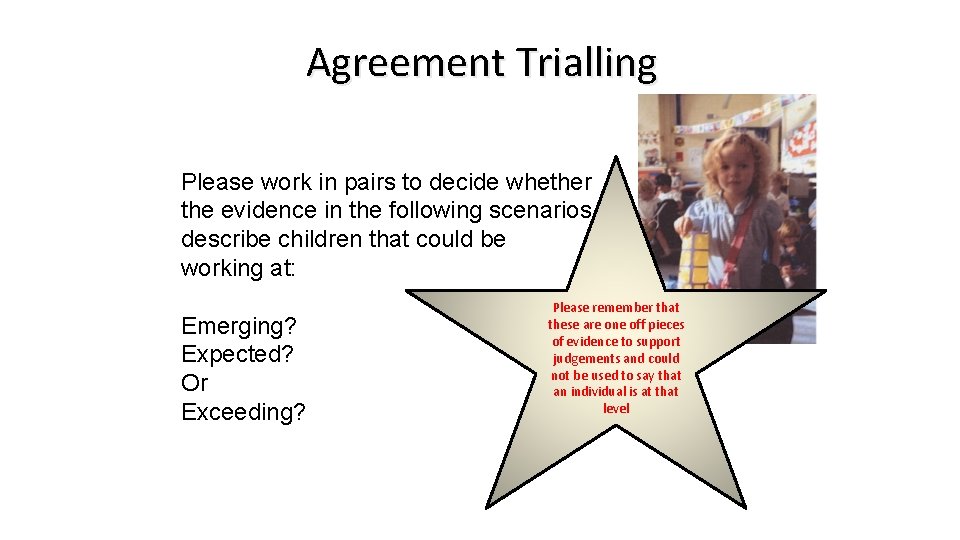 Agreement Trialling

Please work in pairs to decide whether the evidence in the following scenarios describe children that could be working at:

Emerging?
Expected?
Or
Exceeding?

Please remember that these are one off pieces of evidence to support judgements and could not be used to say that an individual is at that level